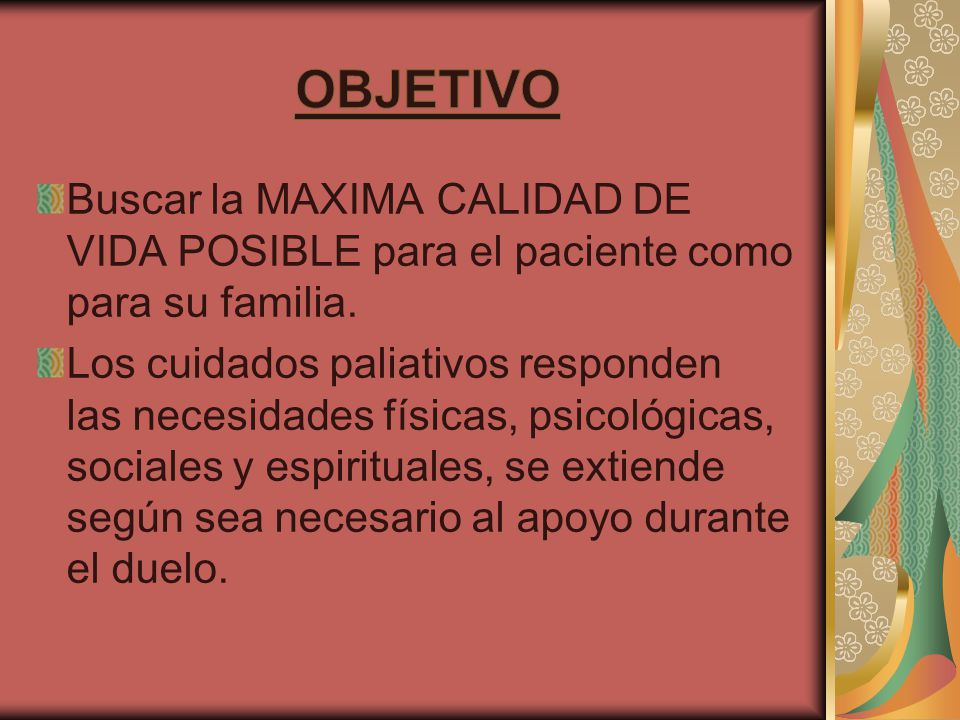 OBJETIVO

Buscar la MAXIMA CALIDAD DE VIDA POSIBLE para el paciente como para su familia.

Los cuidados paliativos responden las necesidades físicas, psicológicas, sociales y espirituales, se extiende según sea necesario al apoyo durante el duelo.